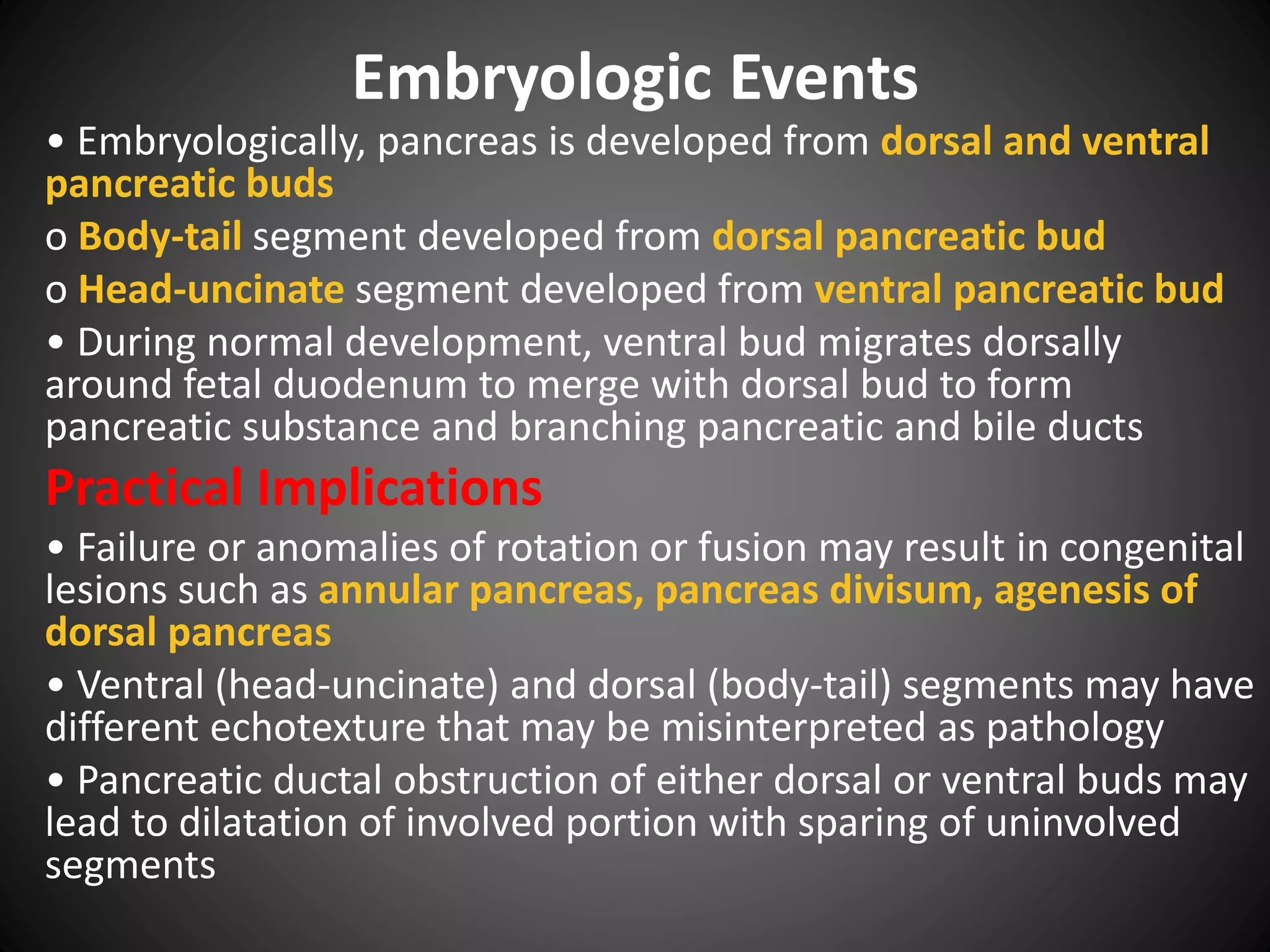 Embryologic Events

• Embryologically, pancreas is developed from dorsal and ventral pancreatic buds

o Body-tail segment developed from dorsal pancreatic bud

o Head-uncinate segment developed from ventral pancreatic bud

• During normal development, ventral bud migrates dorsally around fetal duodenum to merge with dorsal bud to form pancreatic substance and branching pancreatic and bile ducts

Practical Implications

• Failure or anomalies of rotation or fusion may result in congenital lesions such as annular pancreas, pancreas divisum, agenesis of dorsal pancreas

• Ventral (head-uncinate) and dorsal (body-tail) segments may have different echotexture that may be misinterpreted as pathology

• Pancreatic ductal obstruction of either dorsal or ventral buds may lead to dilatation of involved portion with sparing of uninvolved segments